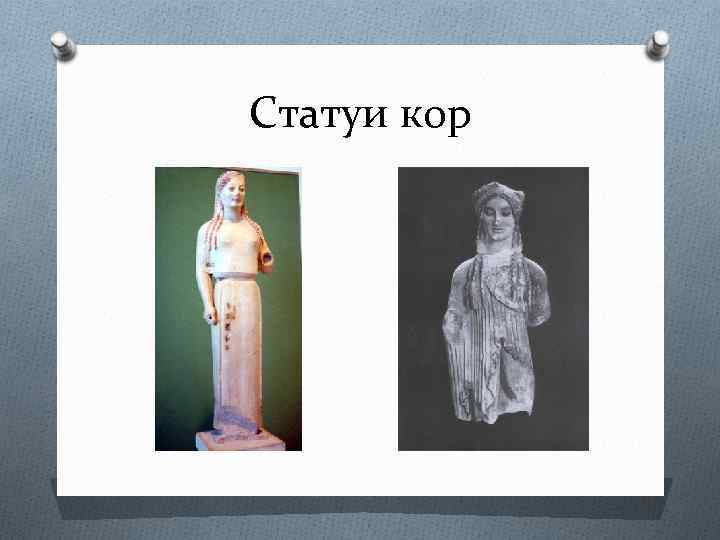 Статуи кор